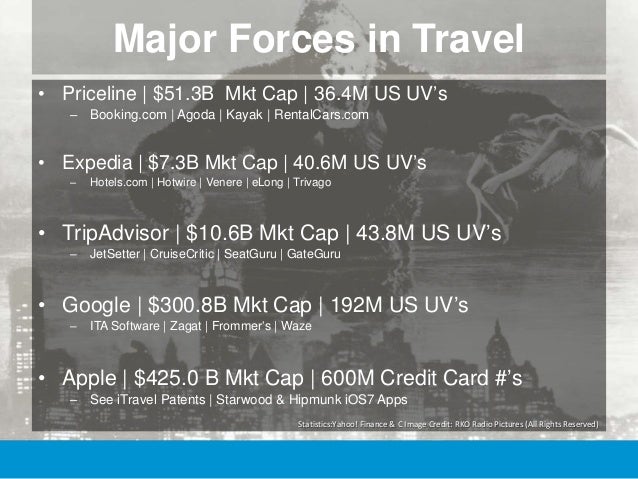 Major Forces in Travel

• Priceline | $51.3B Mkt Cap | 36.4M US UV's
– Booking.com | Agoda | Kayak | RentalCars.com

• Expedia | $7.3B Mkt Cap | 40.6M US UV's
– Hotels.com | Hotwire | Venere | eLong | Trivago

• TripAdvisor | $10.6B Mkt Cap | 43.8M US UV's
– JetSetter | CruiseCritic | SeatGuru | GateGuru

• Google | $300.8B Mkt Cap | 192M US UV's
– ITA Software | Zagat | Frommer's | Waze

• Apple | $425.0 B Mkt Cap | 600M Credit Card #'s
– See iTravel Patents | Starwood & Hipmunk iOS7 Apps

Statistics:Yahoo! Finance & C Image Credit: RKO Radio Pictures (All Rights Reserved)